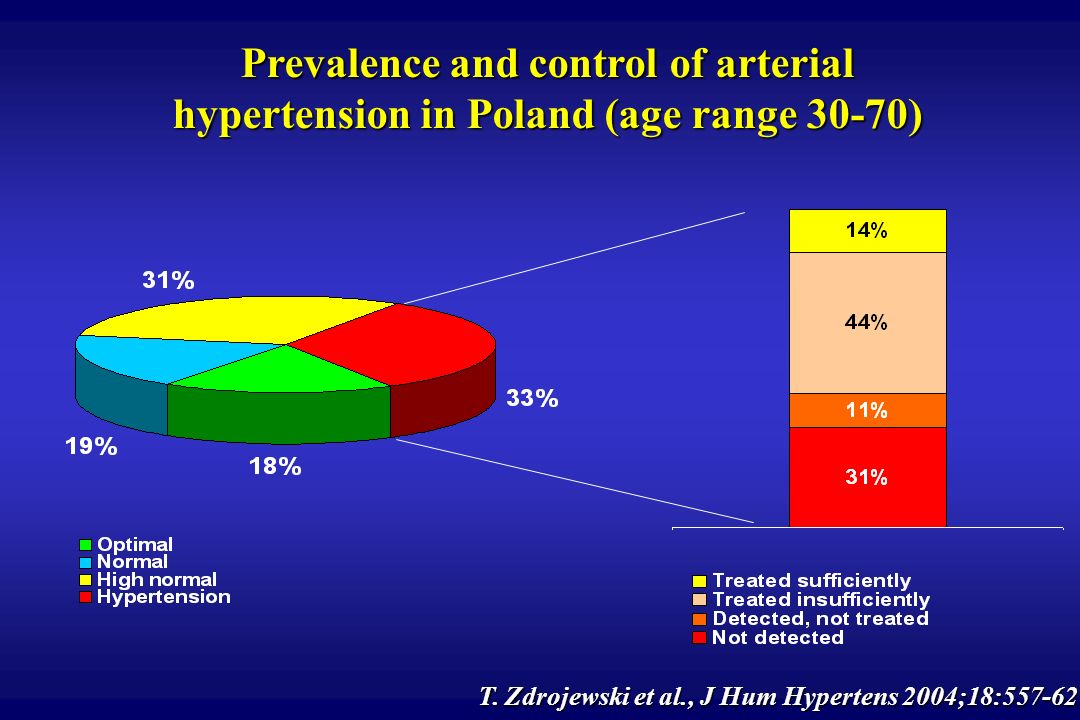 Prevalence and control of arterial hypertension in Poland (age range 30-70)

31%

33%

19%

18%

Optimal
Normal
High normal
Hypertension

14%

44%

11%

31%

Treated sufficiently
Treated insufficiently
Detected, not treated
Not detected

T. Zdrojewski et al., J Hum Hypertens 2004;18:557-62